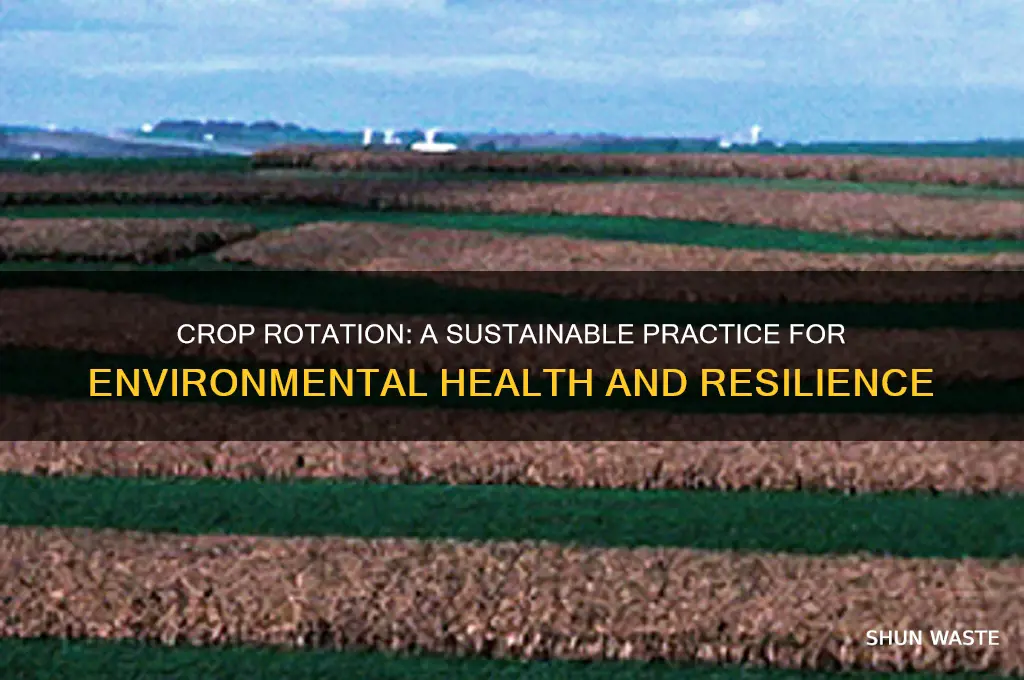 CROP ROTATION: A SUSTAINABLE PRACTICE FOR
ENVIRONMENTAL HEALTH AND RESILIENCE

SHUN WASTE